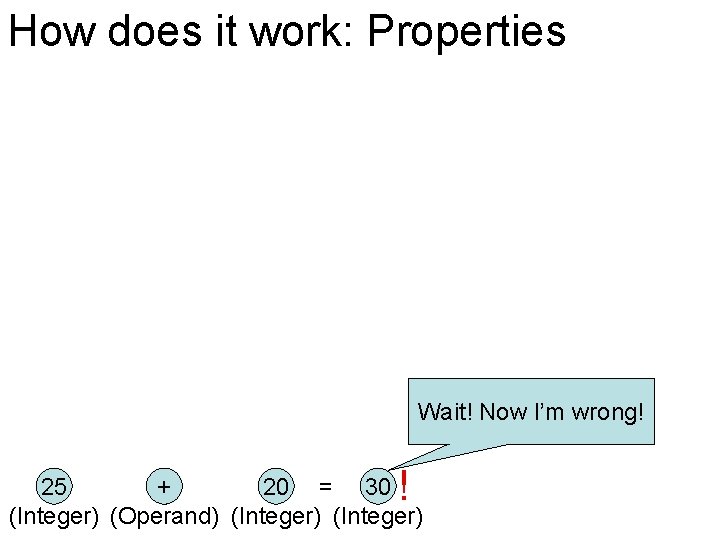 How does it work: Properties

Wait! Now I'm wrong!

25 + 20 = 30 !

(Integer) (Operand) (Integer) (Integer)